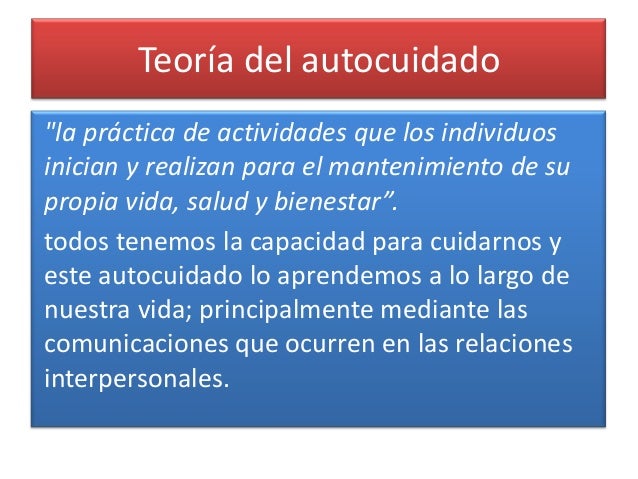 Teoría del autocuidado

"la práctica de actividades que los individuos inician y realizan para el mantenimiento de su propia vida, salud y bienestar”.

todos tenemos la capacidad para cuidarnos y este autocuidado lo aprendemos a lo largo de nuestra vida; principalmente mediante las comunicaciones que ocurren en las relaciones interpersonales.